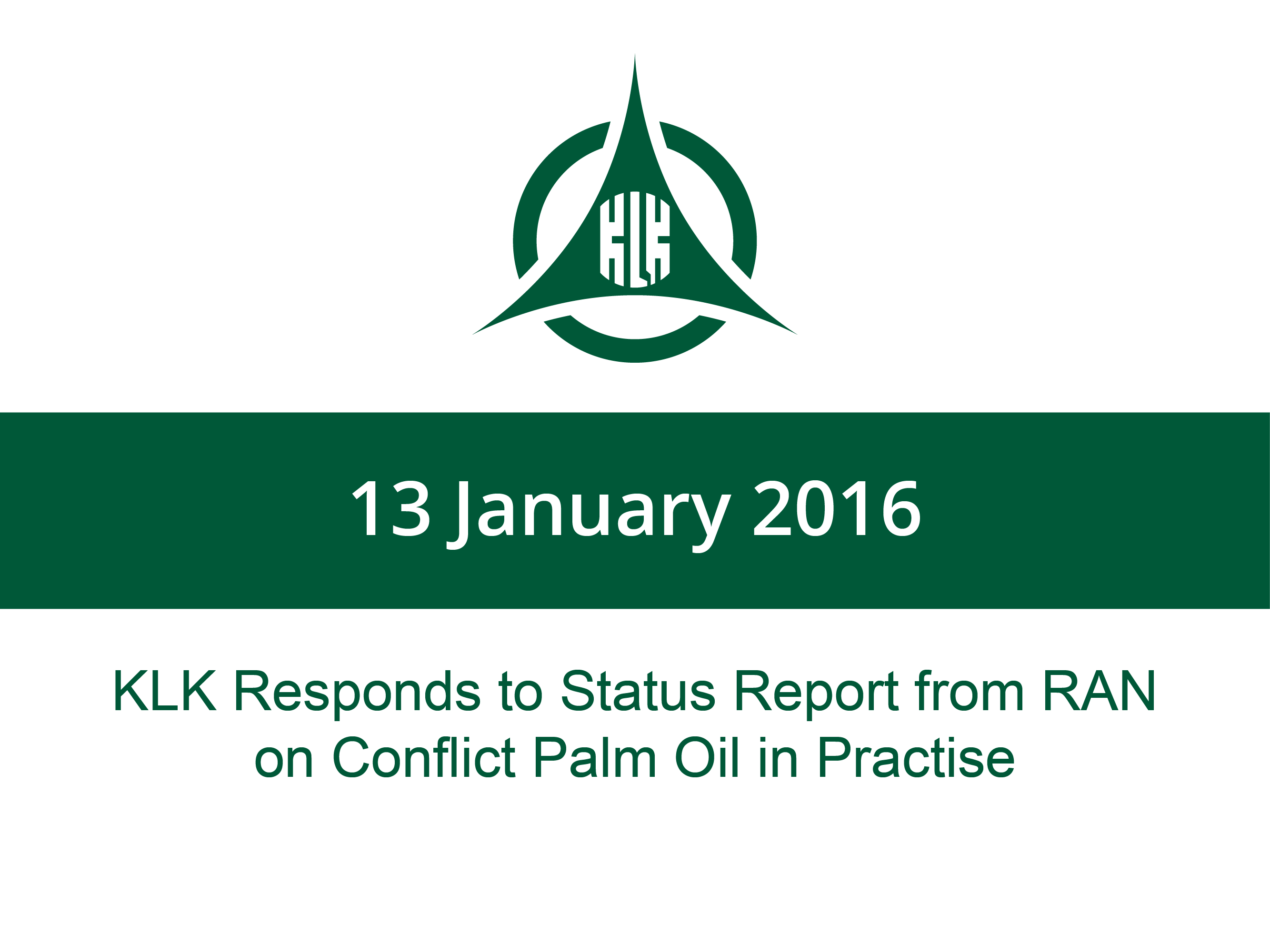 KLK

13 January 2016

KLK Responds to Status Report from RAN on Conflict Palm Oil in Practise